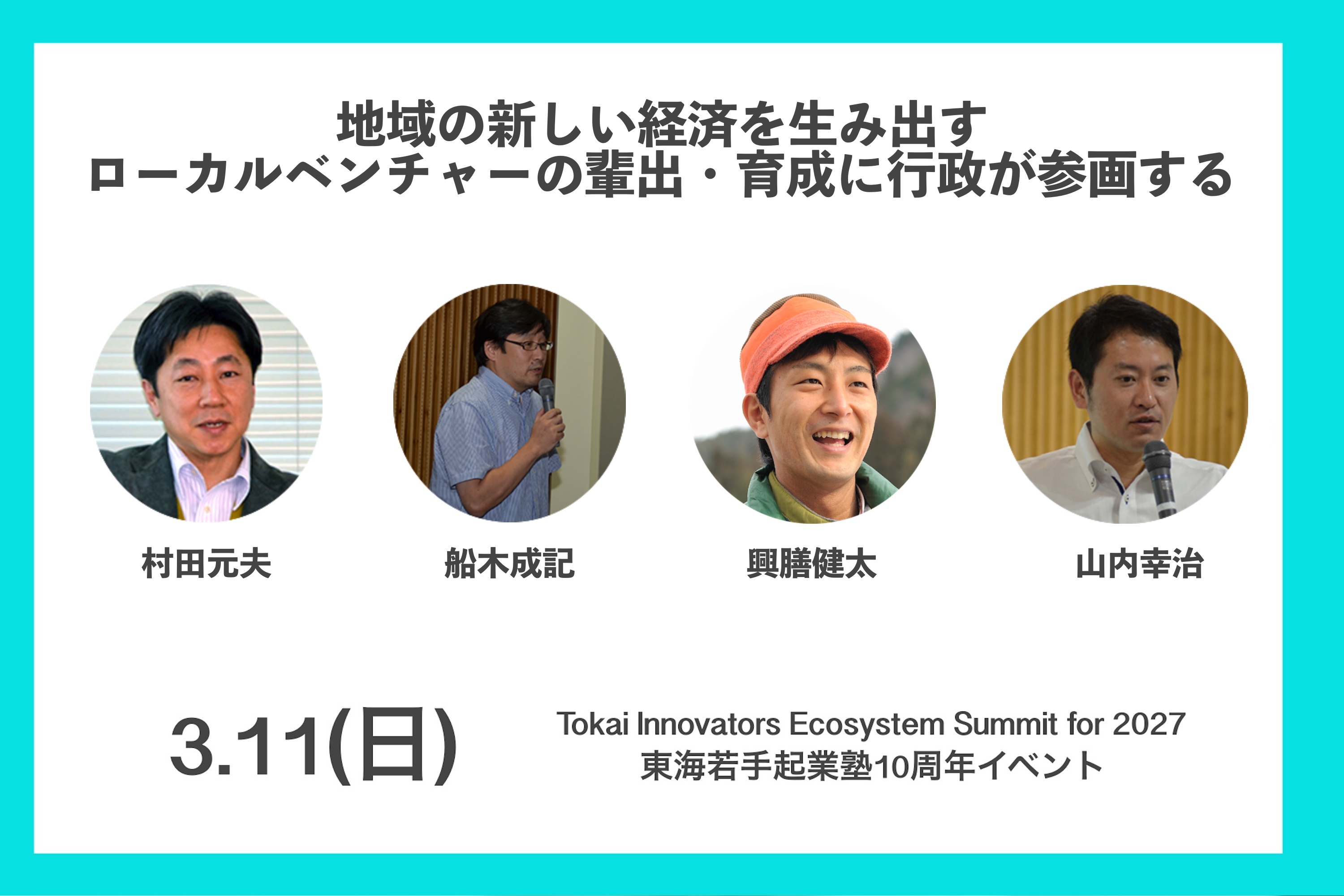 地域の新しい経済を生み出す
ローカルベンチャーの輩出・育成に行政が参画する

村田元夫

船木成記

興膳健太

山内幸治

3.11(日)

Tokai Innovators Ecosystem Summit for 2027
東海若手起業塾10周年イベント